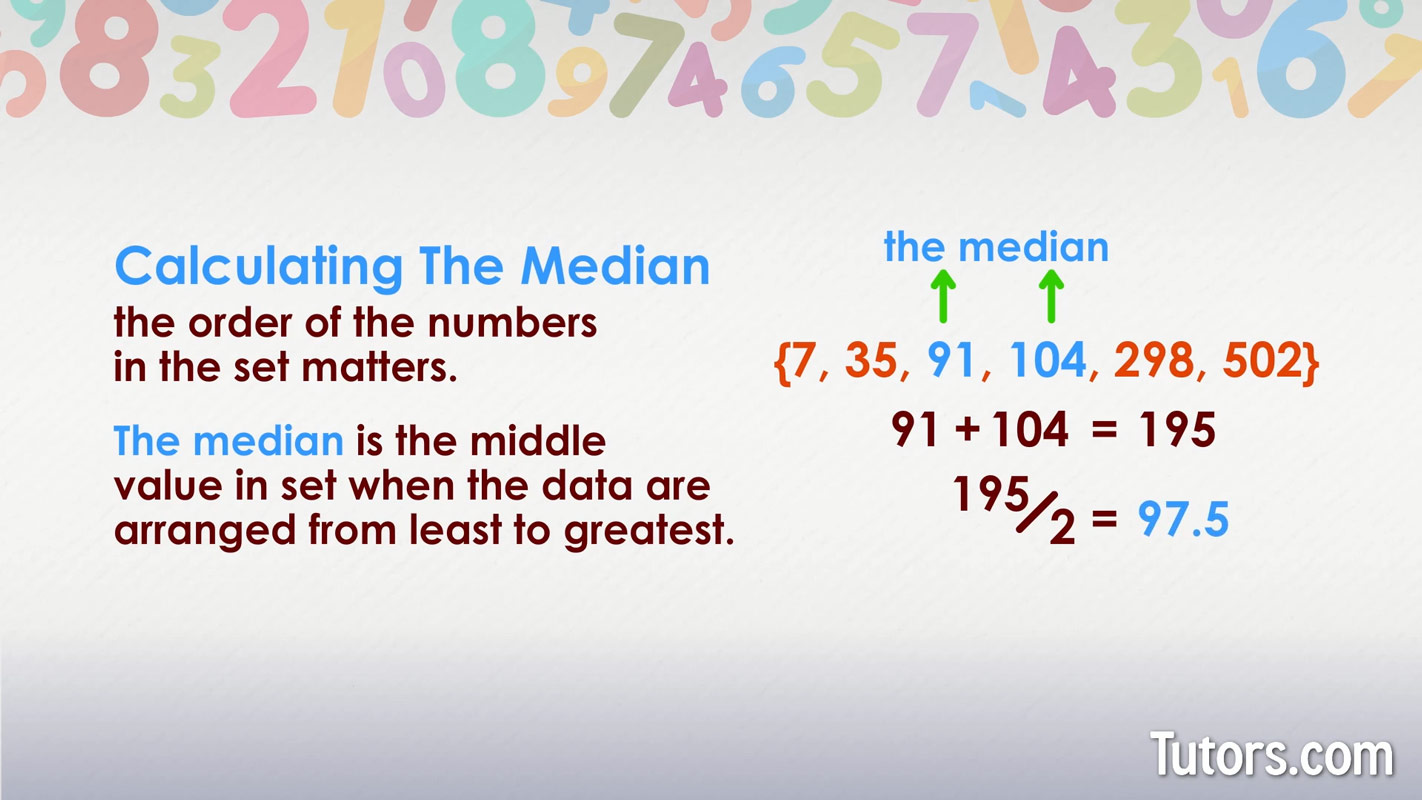 Calculating The Median
the order of the numbers in the set matters.

The median is the middle value in set when the data are arranged from least to greatest.

the median

$\{7, 35, 91, 104, 298, 502\}$

$91 + 104 = 195$

$195/2 = 97.5$

Tutors.com